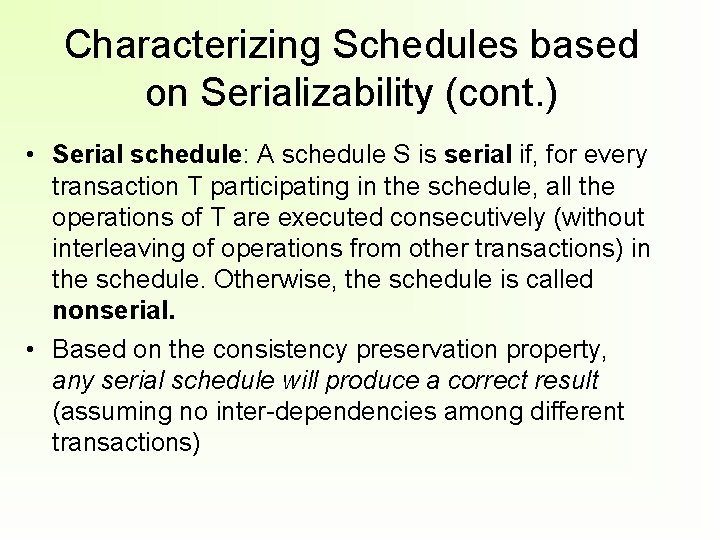 Characterizing Schedules based on Serializability (cont.)

• Serial schedule: A schedule S is serial if, for every transaction T participating in the schedule, all the operations of T are executed consecutively (without interleaving of operations from other transactions) in the schedule. Otherwise, the schedule is called nonserial.

• Based on the consistency preservation property, any serial schedule will produce a correct result (assuming no inter-dependencies among different transactions)